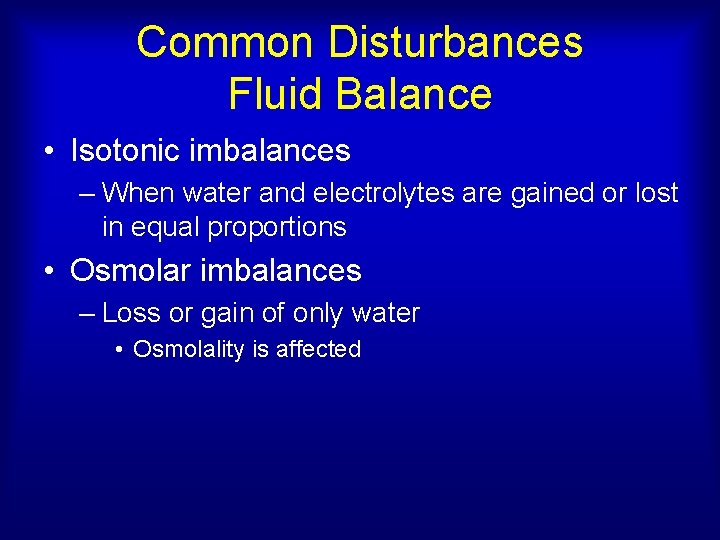 Common Disturbances
Fluid Balance

• Isotonic imbalances
– When water and electrolytes are gained or lost in equal proportions

• Osmolar imbalances
– Loss or gain of only water
• Osmolality is affected